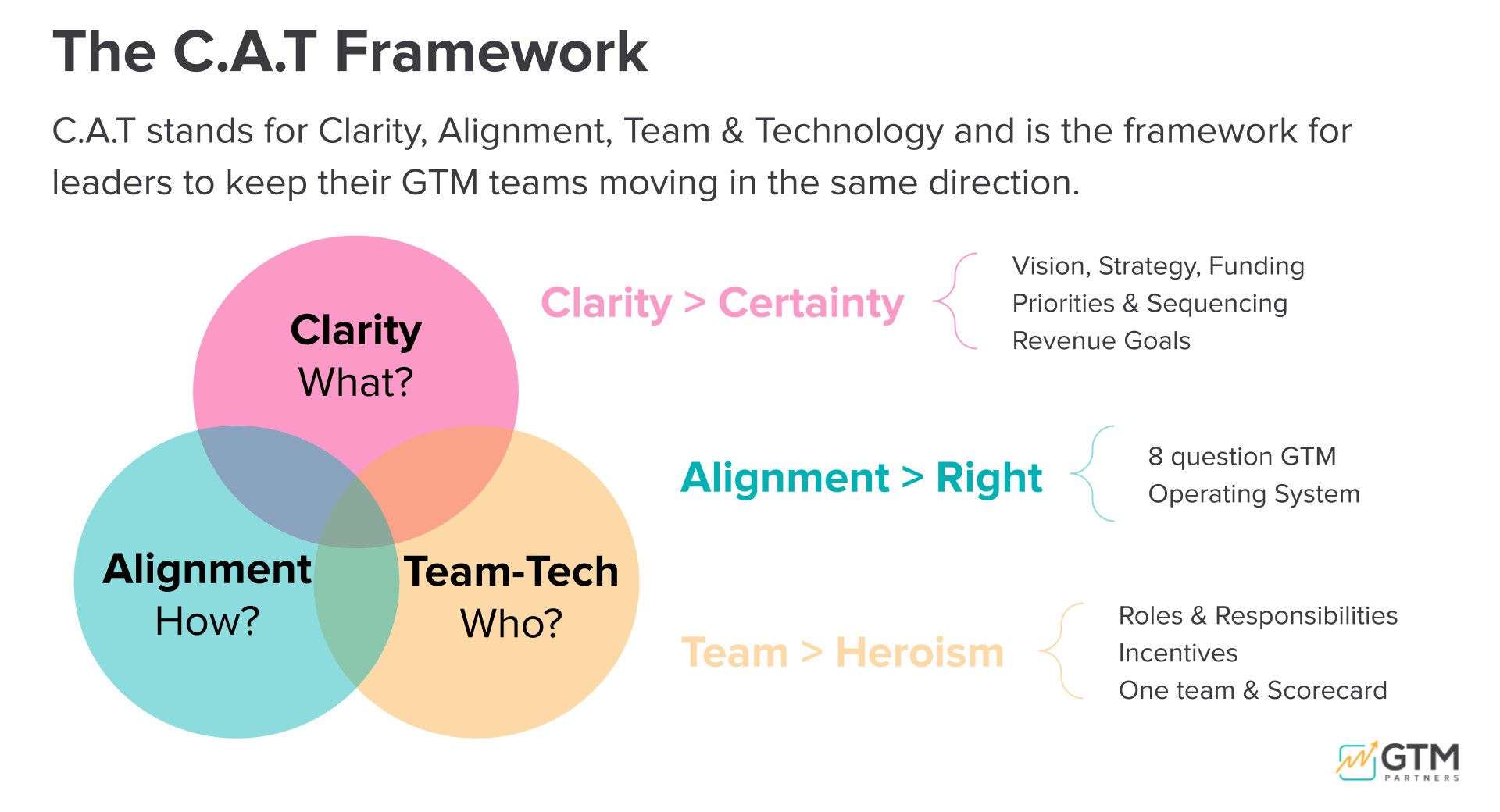 The C.A.T Framework

C.A.T stands for Clarity, Alignment, Team & Technology and is the framework for leaders to keep their GTM teams moving in the same direction.

Clarity
What?

Alignment
How?

Team-Tech
Who?

Clarity > Certainty

Vision, Strategy, Funding
Priorities & Sequencing
Revenue Goals

Alignment > Right

8 question GTM
Operating System

Team > Heroism

Roles & Responsibilities
Incentives
One team & Scorecard

GTM
PARTNERS